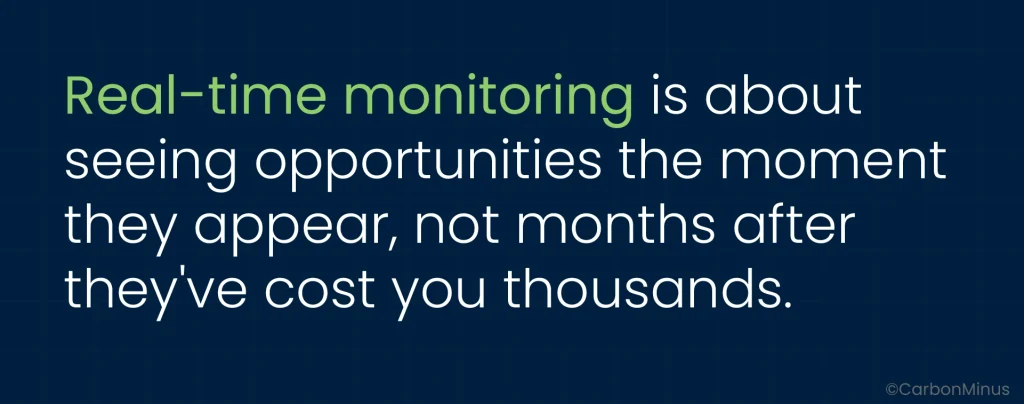 Real-time monitoring is about seeing opportunities the moment they appear, not months after they've cost you thousands.

©CarbonMinus